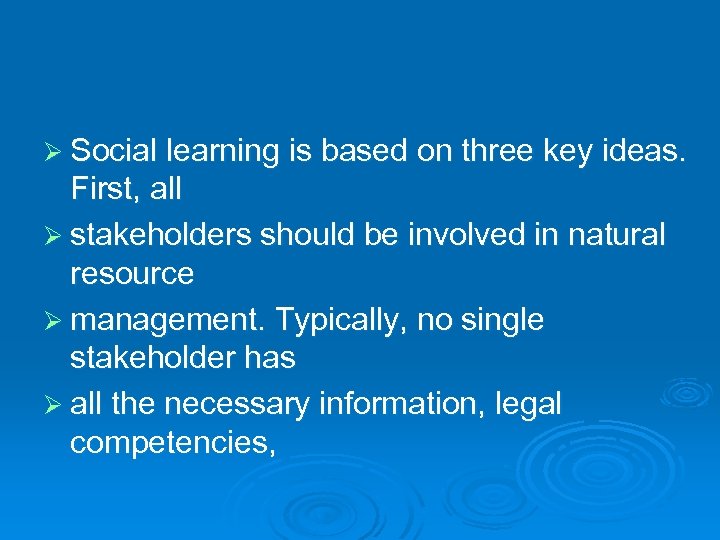 ➢ Social learning is based on three key ideas. First, all

➢ stakeholders should be involved in natural resource

➢ management. Typically, no single stakeholder has

➢ all the necessary information, legal competencies,